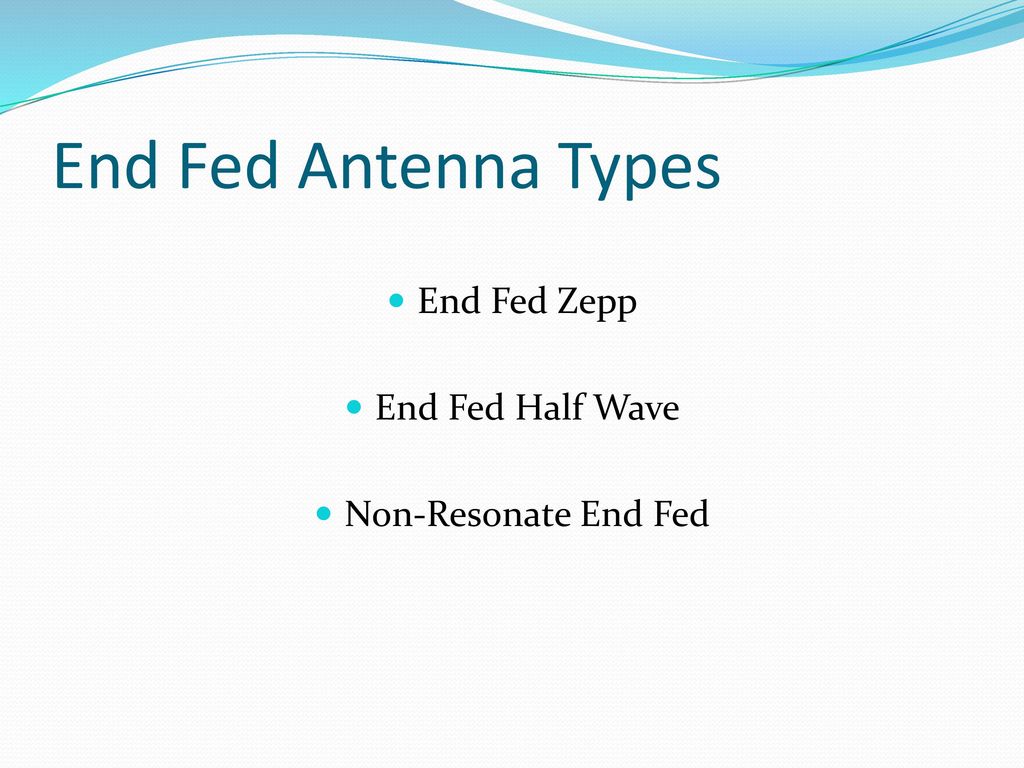 End Fed Antenna Types

- End Fed Zepp
- End Fed Half Wave
- Non-Resonate End Fed